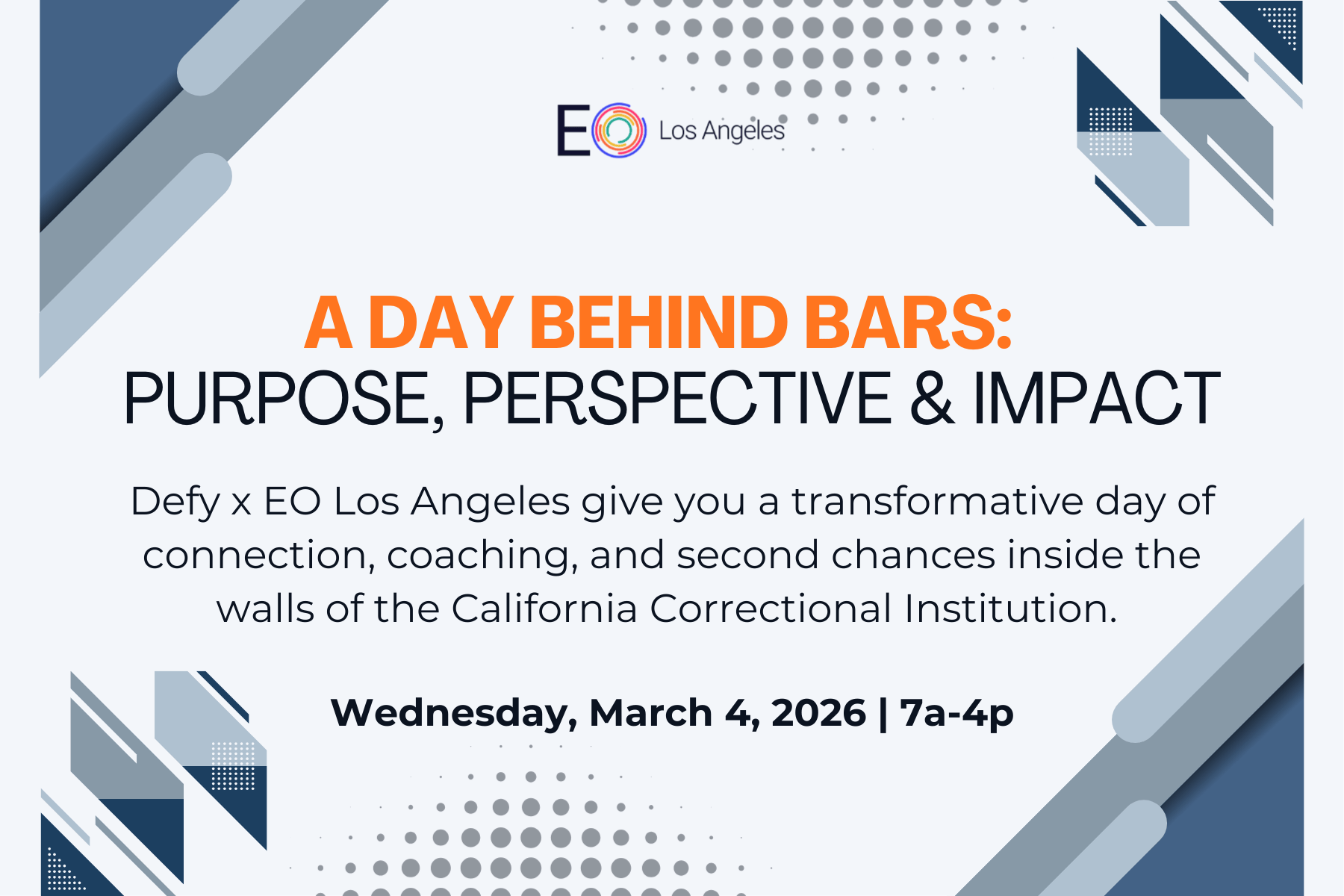 EO Los Angeles

A DAY BEHIND BARS:
PURPOSE, PERSPECTIVE & IMPACT

Defy x EO Los Angeles give you a transformative day of connection, coaching, and second chances inside the walls of the California Correctional Institution.

Wednesday, March 4, 2026 | 7a-4p